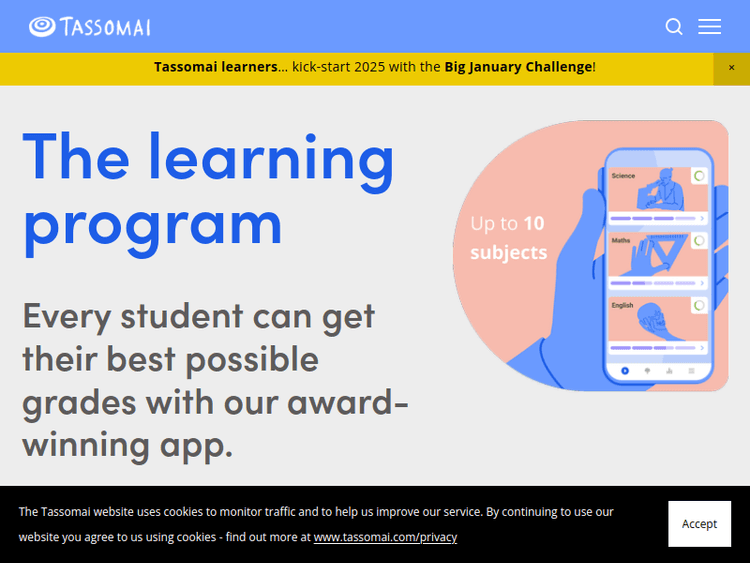 TASSOMAI

Tassomai learners... kick-start 2025 with the Big January Challenge!

×

The learning program

Every student can get their best possible grades with our award-winning app.

Up to 10 subjects

Science

Maths

English

The Tassomai website uses cookies to monitor traffic and to help us improve our service. By continuing to use our website you agree to us using cookies - find out more at www.tassomai.com/privacy

Accept